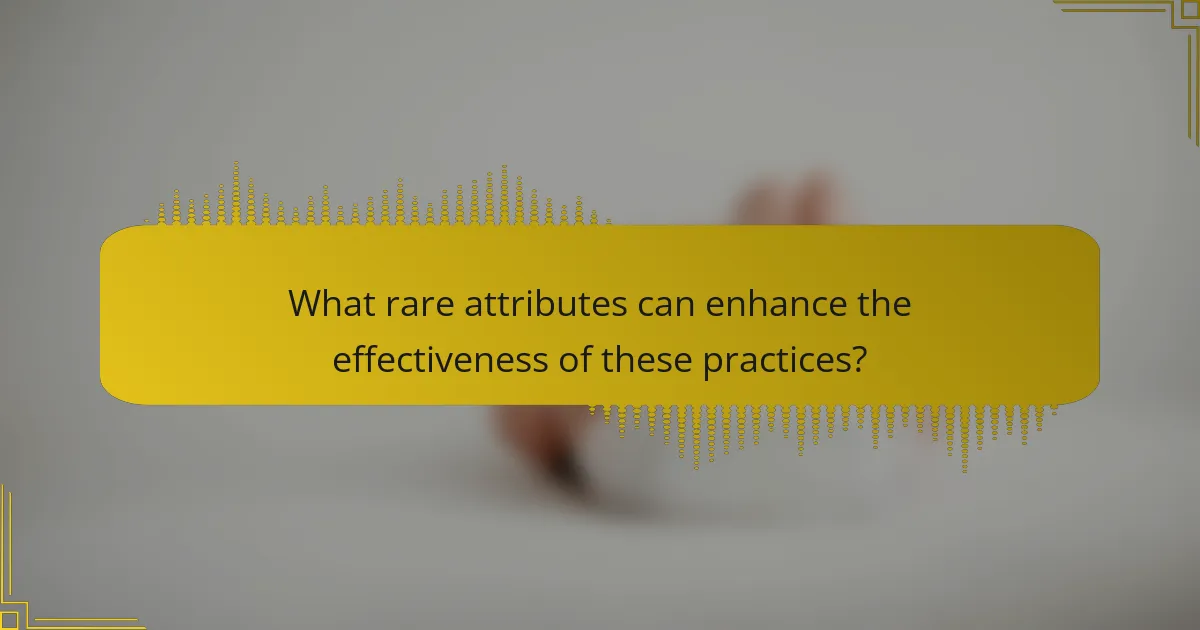 What rare attributes can enhance the effectiveness of these practices?